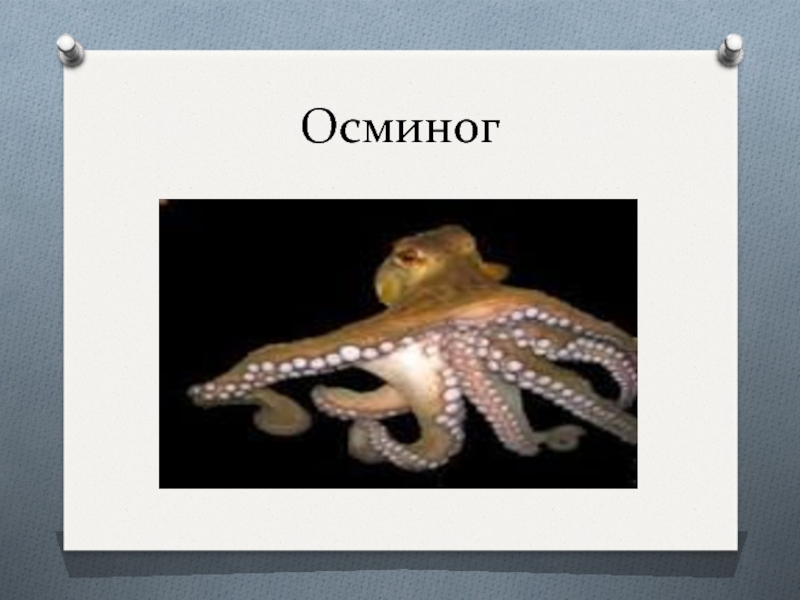 Осминог